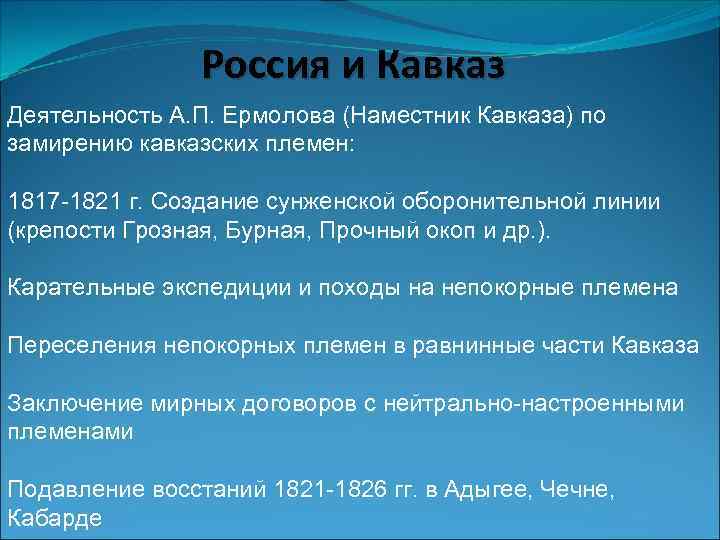 Россия и Кавказ

Деятельность А.П. Ермолова (Наместник Кавказа) по замирению кавказских племен:

1817-1821 г. Создание сунженской оборонительной линии (крепости Грозная, Бурная, Прочный окоп и др.).

Карательные экспедиции и походы на непокорные племена

Переселения непокорных племен в равнинные части Кавказа

Заключение мирных договоров с нейтрально-настроенными племенами

Подавление восстаний 1821-1826 гг. в Адыгее, Чечне, Кабарде